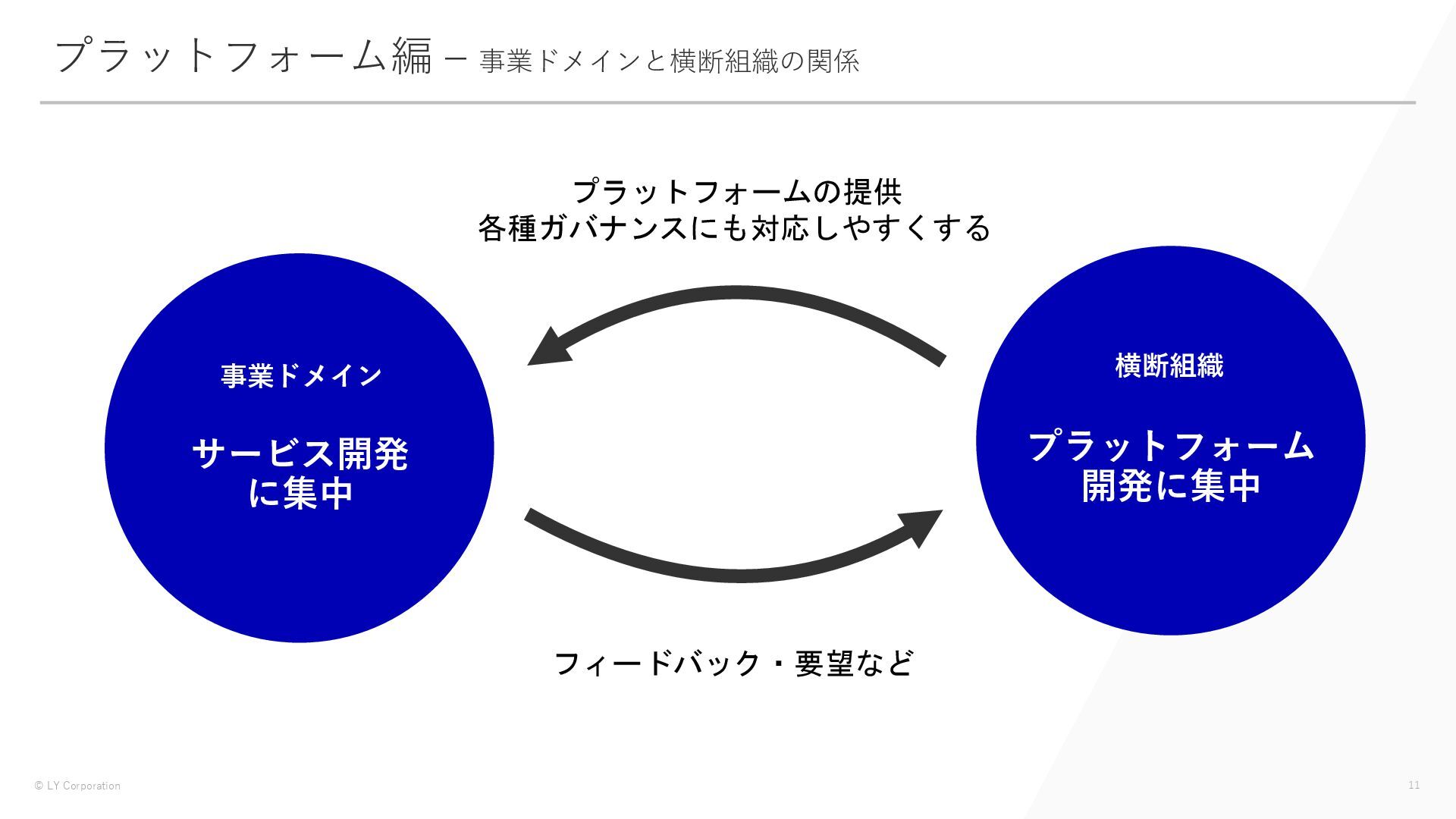 プラットフォーム編 – 事業ドメインと横断組織の関係

プラットフォームの提供
各種ガバナンスにも対応しやすくする

事業ドメイン

サービス開発に集中

横断組織

プラットフォーム開発に集中

フィードバック・要望など

© LY Corporation

11